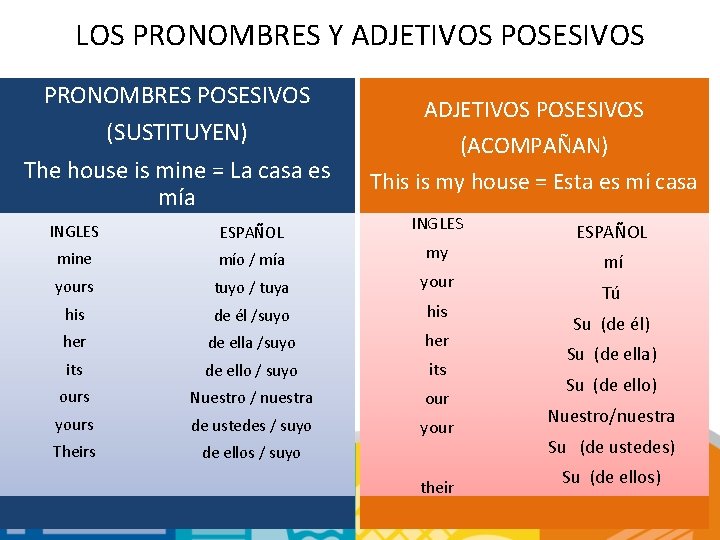 LOS PRONOMBRES Y ADJETIVOS POSESIVOS

PRONOMBRES POSESIVOS
(SUSTITUYEN)
The house is mine = La casa es mía

| INGLES | ESPAÑOL |
|---|---|
| mine | mío / mía |
| yours | tuyo / tuya |
| his | de él /suyo |
| her | de ella /suyo |
| its | de ello / suyo |
| ours | Nuestro / nuestra |
| yours | de ustedes / suyo |
| Theirs | de ellos / suyo |

ADJETIVOS POSESIVOS
(ACOMPAÑAN)
This is my house = Esta es mí casa

| INGLES | ESPAÑOL |
|---|---|
| my | mí |
| your | Tú |
| his | Su (de él) |
| her | Su (de ella) |
| its | Su (de ello) |
| our | Nuestro/nuestra |
| your | Su (de ustedes) |
| their | Su (de ellos) |